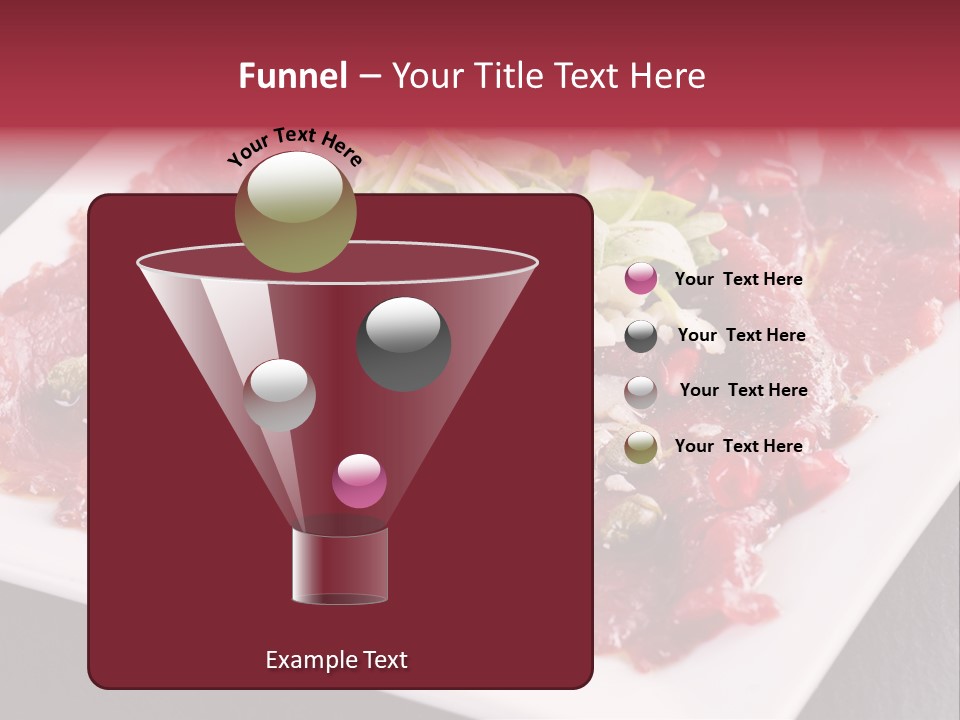 Funnel – Your Title Text Here

Your Text Here

Your Text Here

Your Text Here

Your Text Here

Your Text Here

Example Text